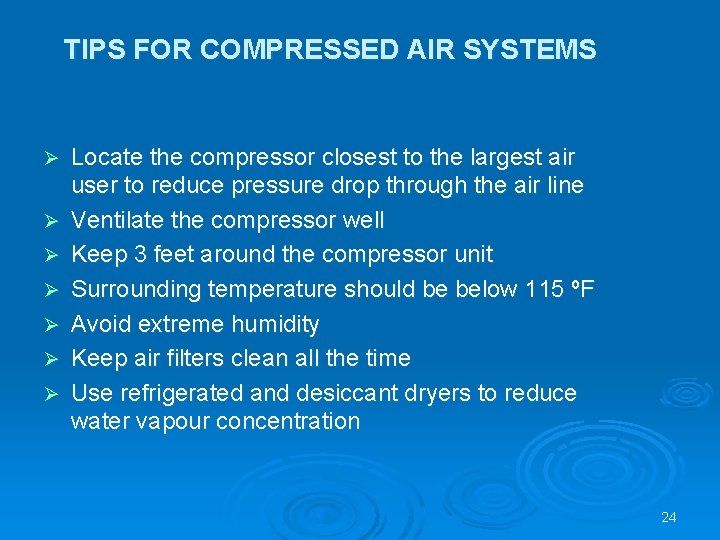 TIPS FOR COMPRESSED AIR SYSTEMS

➢ Locate the compressor closest to the largest air user to reduce pressure drop through the air line
➢ Ventilate the compressor well
➢ Keep 3 feet around the compressor unit
➢ Surrounding temperature should be below 115 ºF
➢ Avoid extreme humidity
➢ Keep air filters clean all the time
➢ Use refrigerated and desiccant dryers to reduce water vapour concentration

24